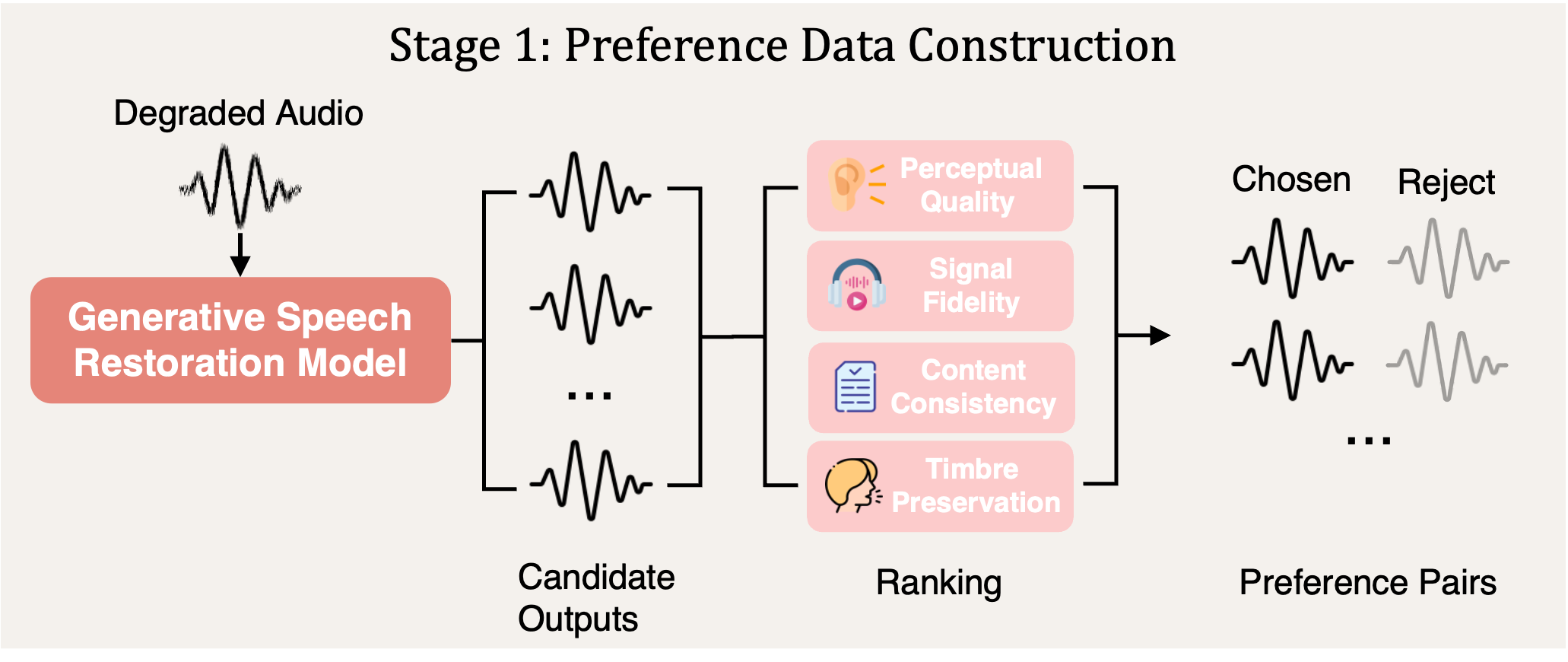 Stage 1: Preference Data Construction

Degraded Audio

Generative Speech Restoration Model

...

Candidate Outputs

Perceptual Quality

Signal Fidelity

Content Consistency

Timbre Preservation

Ranking

Chosen

Reject

...

Preference Pairs